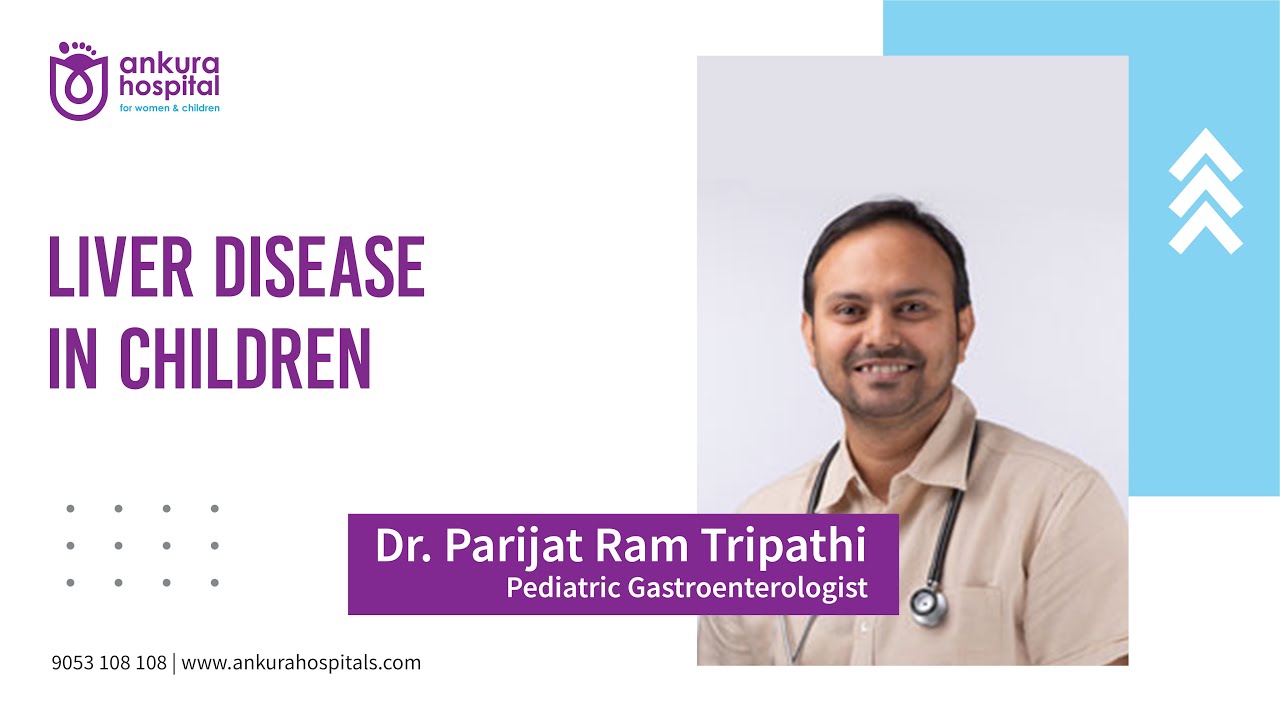 ankura hospital
for women & children

LIVER DISEASE IN CHILDREN

Dr. Parijat Ram Tripathi
Pediatric Gastroenterologist

9053 108 108 | www.ankurahospitals.com